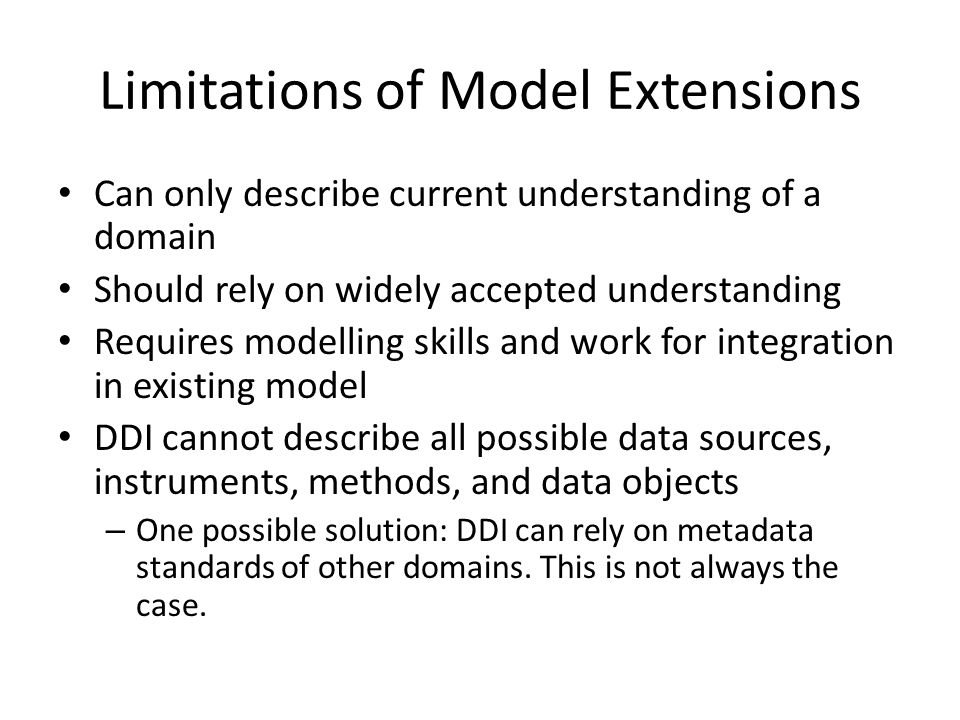 Limitations of Model Extensions

• Can only describe current understanding of a domain
• Should rely on widely accepted understanding
• Requires modelling skills and work for integration in existing model
• DDI cannot describe all possible data sources, instruments, methods, and data objects
– One possible solution: DDI can rely on metadata standards of other domains. This is not always the case.